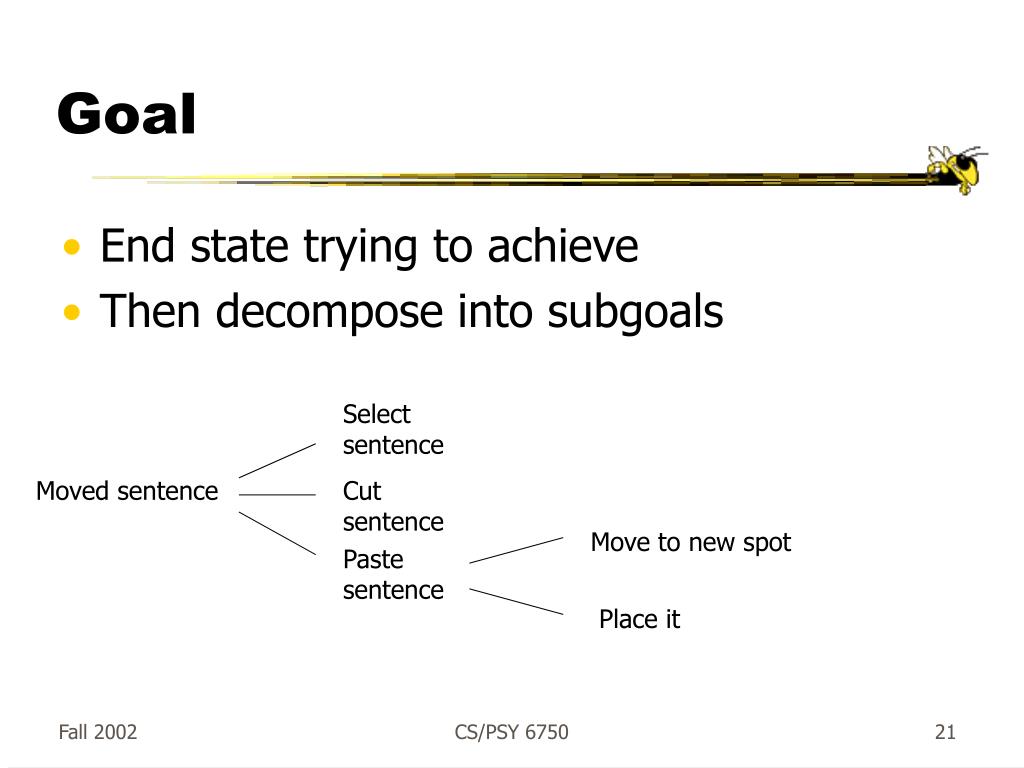 Goal

• End state trying to achieve
• Then decompose into subgoals

Moved sentence

Select sentence

Cut sentence

Paste sentence

Move to new spot

Place it

Fall 2002

CS/PSY 6750

21